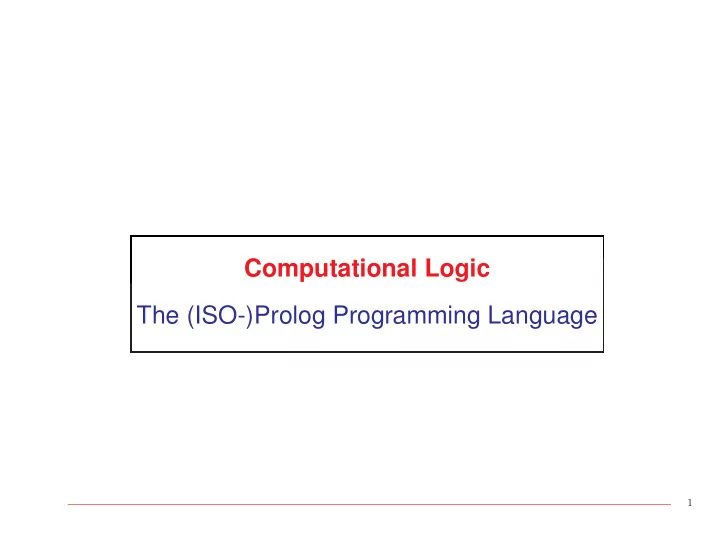 Computational Logic

The (ISO-)Prolog Programming Language

1